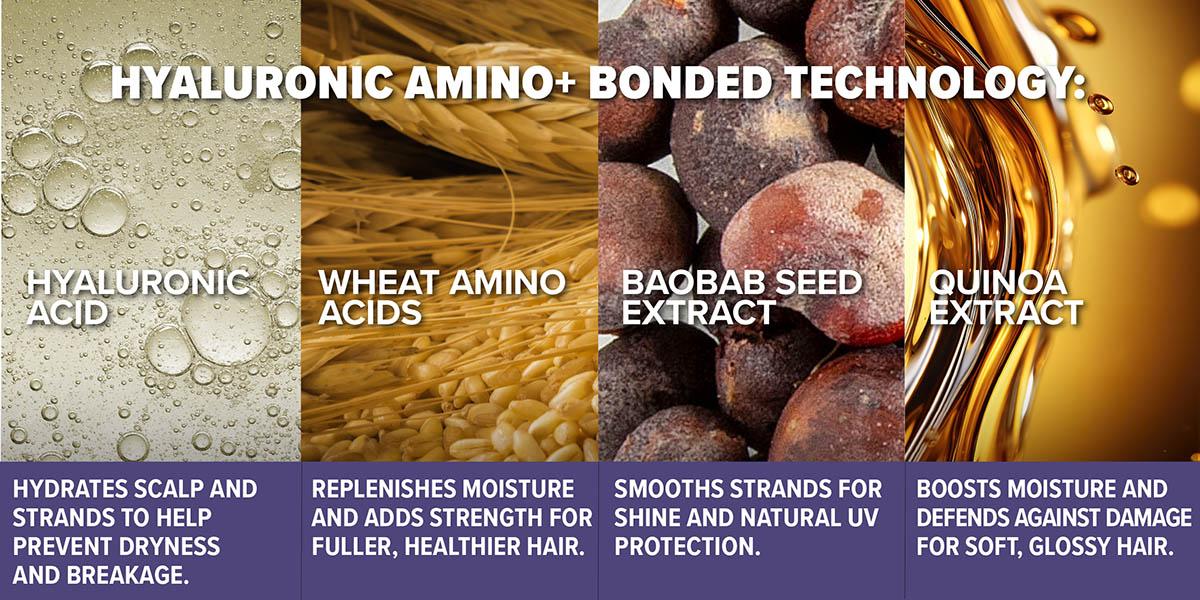 HYALURONIC AMINO+ BONDED TECHNOLOGY:

HYALURONIC ACID

HYDRATES SCALP AND STRANDS TO HELP PREVENT DRYNESS AND BREAKAGE.

WHEAT AMINO ACIDS

REPLENISHES MOISTURE AND ADDS STRENGTH FOR FULLER, HEALTHIER HAIR.

BAOBAB SEED EXTRACT

SMOOTHS STRANDS FOR SHINE AND NATURAL UV PROTECTION.

QUINOA EXTRACT

BOOSTS MOISTURE AND DEFENDS AGAINST DAMAGE FOR SOFT, GLOSSY HAIR.